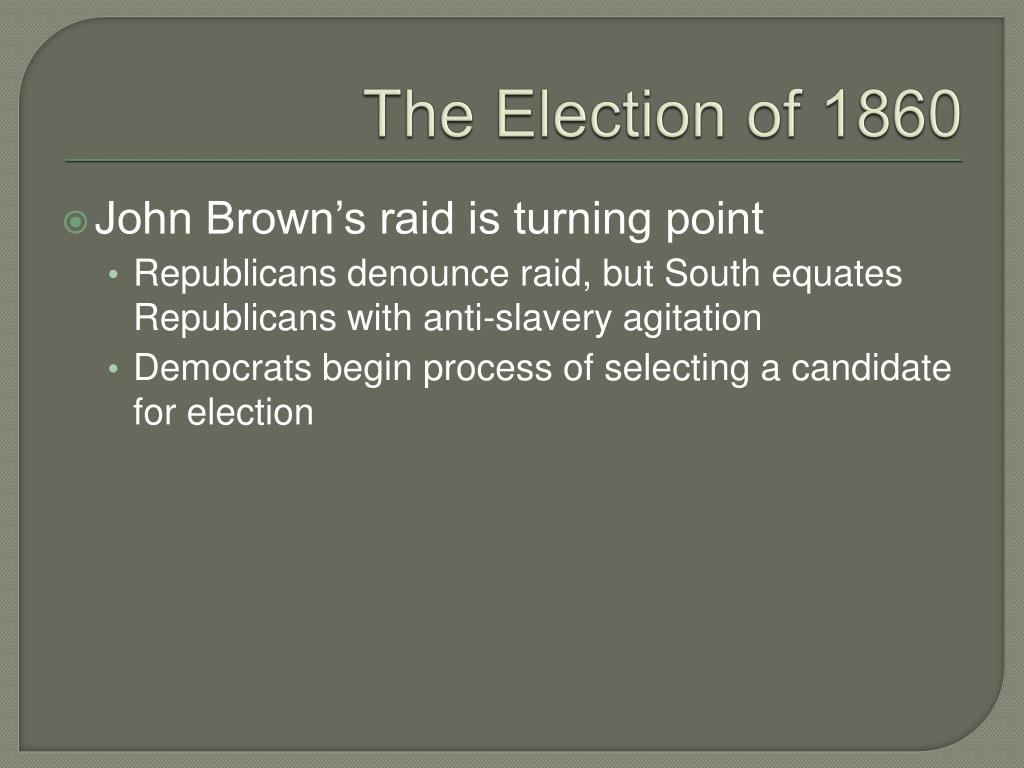 The Election of 1860

John Brown’s raid is turning point

• Republicans denounce raid, but South equates Republicans with anti-slavery agitation
• Democrats begin process of selecting a candidate for election